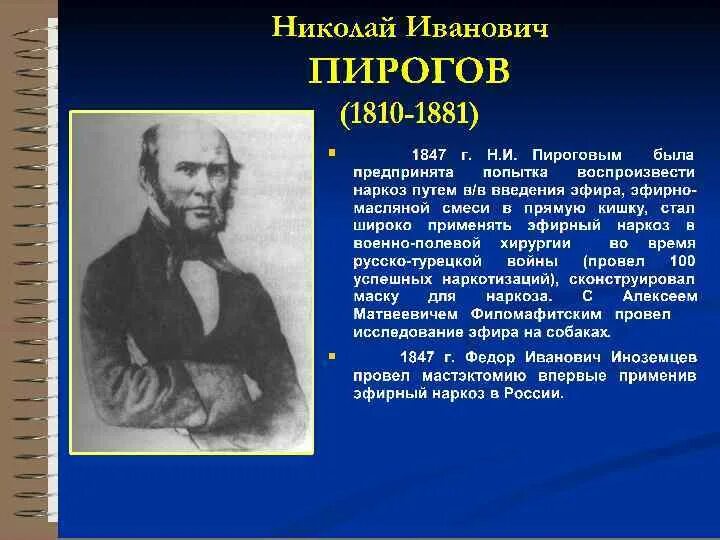 Николай Иванович
ПИРОГОВ
(1810-1881)

1847 г. Н.И. Пироговым была предпринята попытка воспроизвести наркоз путем в/в введения эфира, эфирно-масляной смеси в прямую кишку, стал широко применять эфирный наркоз в военно-полевой хирургии во время русско-турецкой войны (провел 100 успешных наркотизаций), сконструировал маску для наркоза. С Алексеем Матвеевичем Филомафитским провел исследование эфира на собаках.

1847 г. Федор Иванович Иноземцев провел мастэктомию впервые применив эфирный наркоз в России.